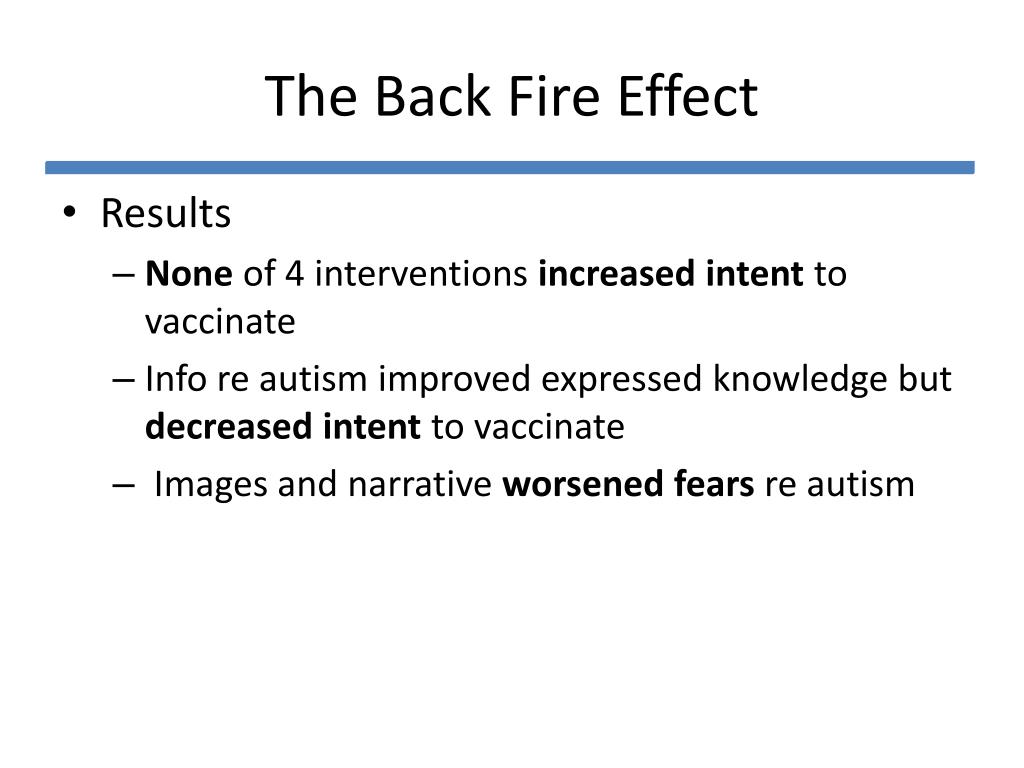 The Back Fire Effect

• Results
– None of 4 interventions increased intent to vaccinate
– Info re autism improved expressed knowledge but decreased intent to vaccinate
– Images and narrative worsened fears re autism